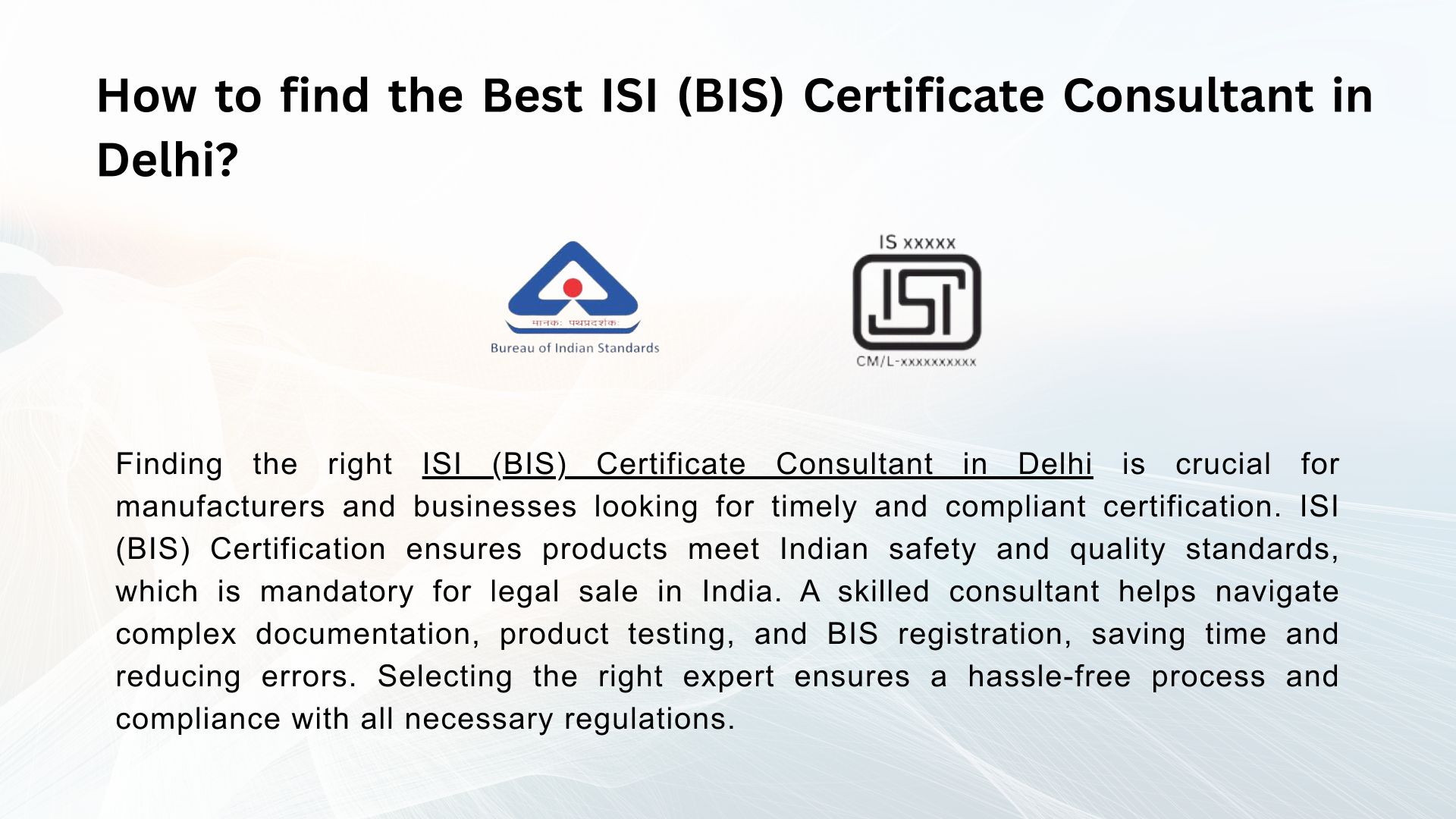 How to find the Best ISI (BIS) Certificate Consultant in Delhi?

मानकः पथप्रदर्शकः
Bureau of Indian Standards

IS xxxxx
ISI
CM/L-xxxxxxxxxx

Finding the right ISI (BIS) Certificate Consultant in Delhi is crucial for manufacturers and businesses looking for timely and compliant certification. ISI (BIS) Certification ensures products meet Indian safety and quality standards, which is mandatory for legal sale in India. A skilled consultant helps navigate complex documentation, product testing, and BIS registration, saving time and reducing errors. Selecting the right expert ensures a hassle-free process and compliance with all necessary regulations.